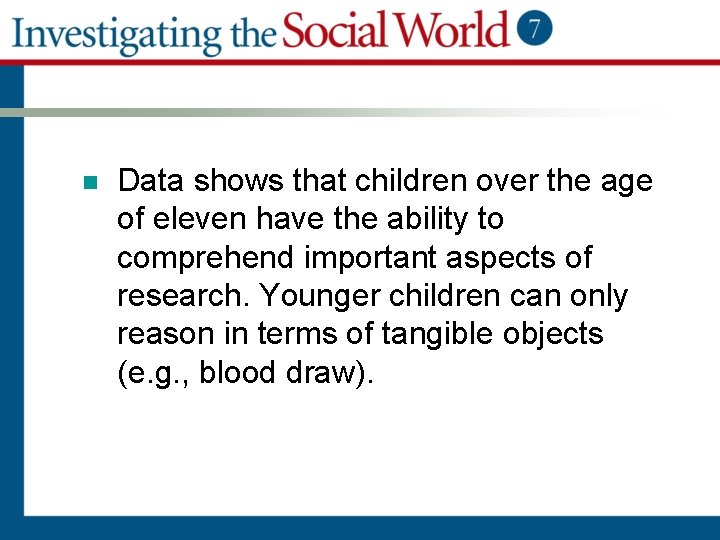 Investigating the Social World 7

Data shows that children over the age of eleven have the ability to comprehend important aspects of research. Younger children can only reason in terms of tangible objects (e.g., blood draw).